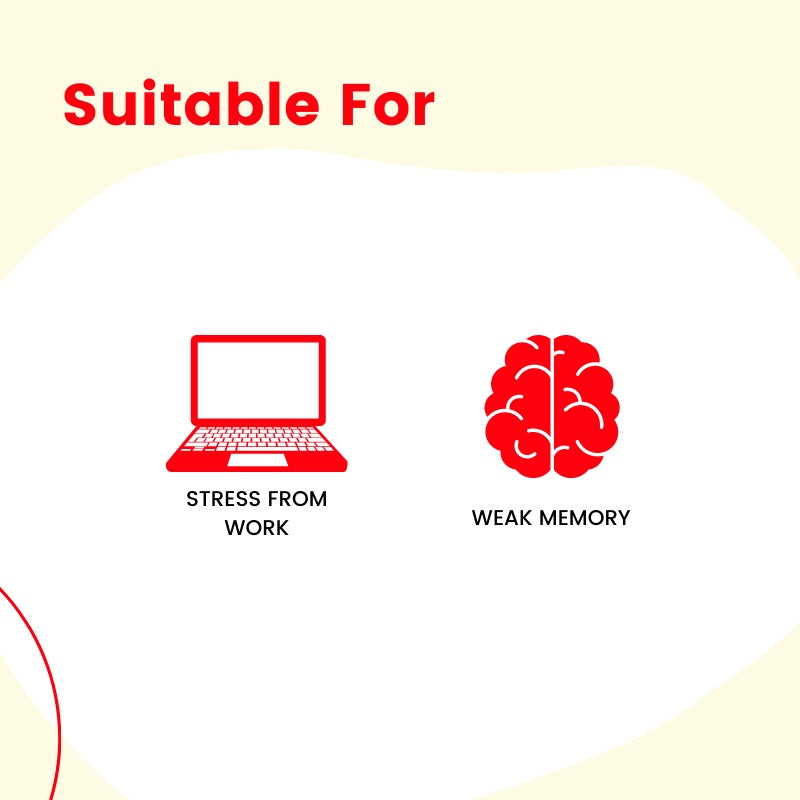 Suitable For

STRESS FROM WORK

WEAK MEMORY